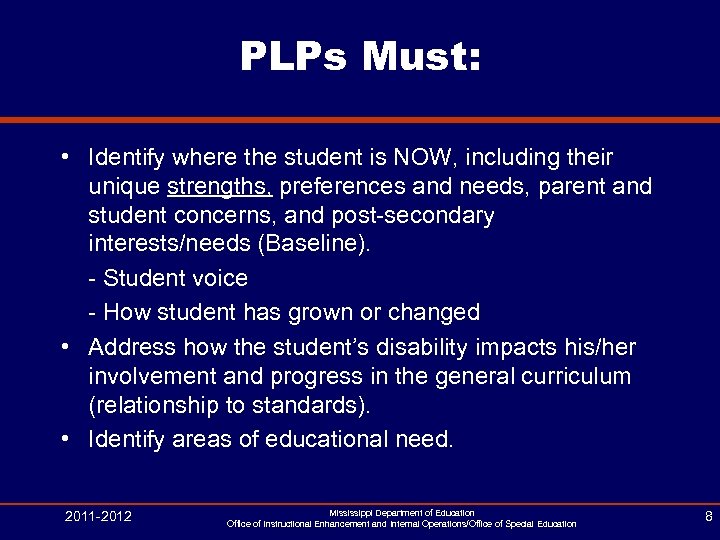 PLPs Must:

• Identify where the student is NOW, including their unique strengths, preferences and needs, parent and student concerns, and post-secondary interests/needs (Baseline).

- Student voice

- How student has grown or changed

• Address how the student's disability impacts his/her involvement and progress in the general curriculum (relationship to standards).

• Identify areas of educational need.

2011-2012

Mississippi Department of Education
Office of Instructional Enhancement and Internal Operations/Office of Special Education

8